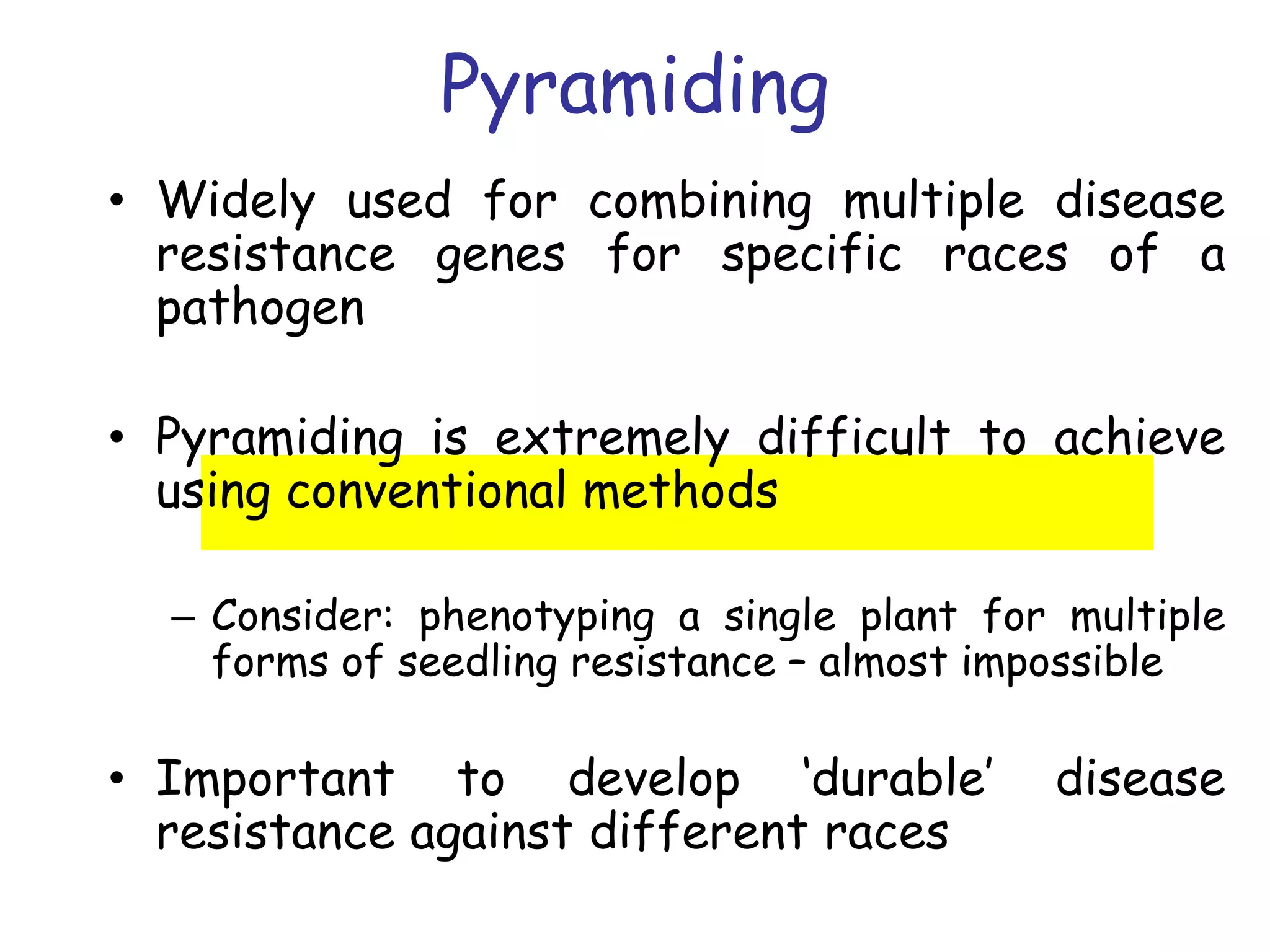 Pyramiding

• Widely used for combining multiple disease resistance genes for specific races of a pathogen

• Pyramiding is extremely difficult to achieve using conventional methods

– Consider: phenotyping a single plant for multiple forms of seedling resistance – almost impossible

• Important to develop ‘durable’ disease resistance against different races